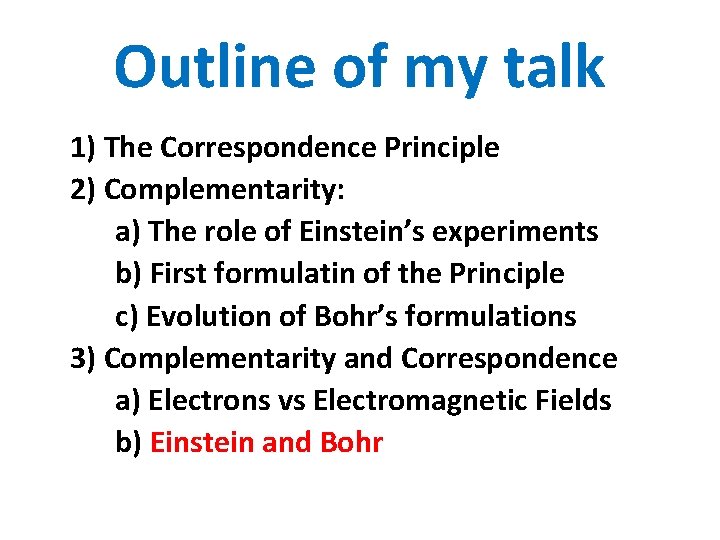 Outline of my talk

1) The Correspondence Principle
2) Complementarity:
a) The role of Einstein’s experiments
b) First formulatin of the Principle
c) Evolution of Bohr’s formulations
3) Complementarity and Correspondence
a) Electrons vs Electromagnetic Fields
b) Einstein and Bohr